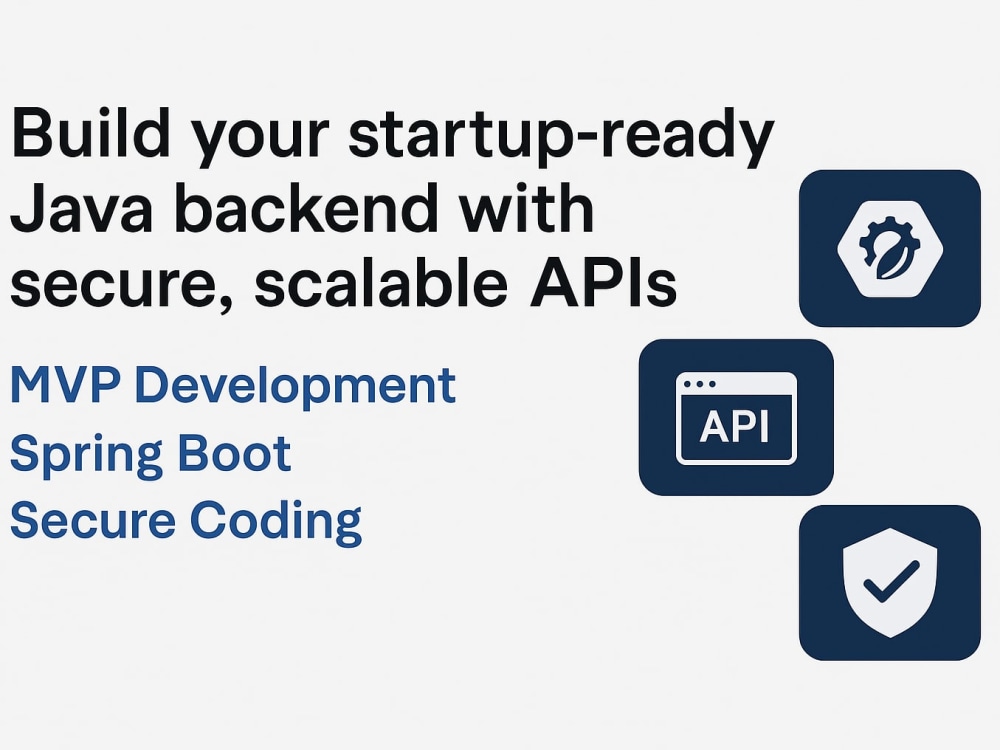 Build your startup-ready Java backend with secure, scalable APIs

MVP Development
Spring Boot
Secure Coding

API